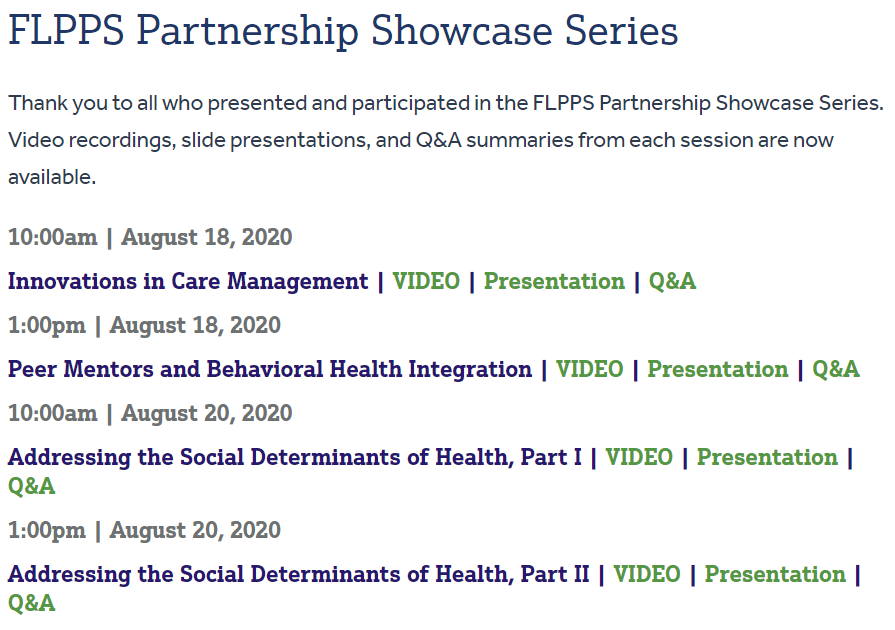 FLPPS Partnership Showcase Series

Thank you to all who presented and participated in the FLPPS Partnership Showcase Series. Video recordings, slide presentations, and Q&A summaries from each session are now available.

10:00am | August 18, 2020

Innovations in Care Management | VIDEO | Presentation | Q&A

1:00pm | August 18, 2020

Peer Mentors and Behavioral Health Integration | VIDEO | Presentation | Q&A

10:00am | August 20, 2020

Addressing the Social Determinants of Health, Part I | VIDEO | Presentation | Q&A

1:00pm | August 20, 2020

Addressing the Social Determinants of Health, Part II | VIDEO | Presentation | Q&A